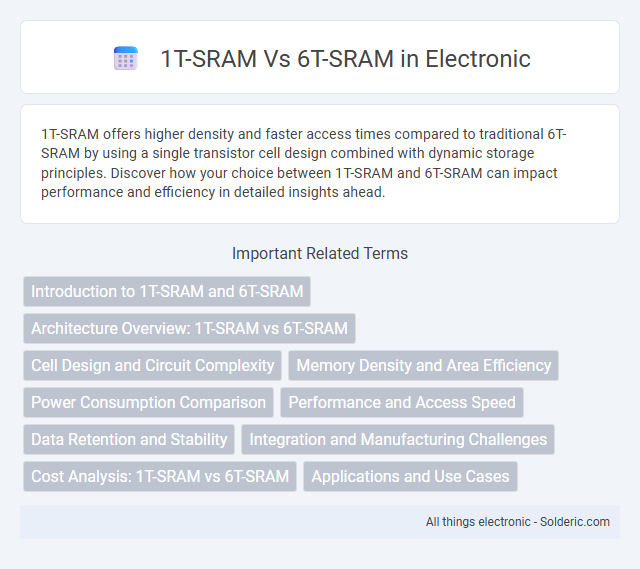 1T-SRAM Vs 6T-SRAM in Electronic

1T-SRAM offers higher density and faster access times compared to traditional 6T-SRAM by using a single transistor cell design combined with dynamic storage principles. Discover how your choice between 1T-SRAM and 6T-SRAM can impact performance and efficiency in detailed insights ahead.

Important Related Terms

Introduction to 1T-SRAM and 6T-SRAM

Architecture Overview: 1T-SRAM vs 6T-SRAM

Cell Design and Circuit Complexity

Memory Density and Area Efficiency

Power Consumption Comparison

Performance and Access Speed

Data Retention and Stability

Integration and Manufacturing Challenges

Cost Analysis: 1T-SRAM vs 6T-SRAM

Applications and Use Cases

All things electronic - Solderic.com